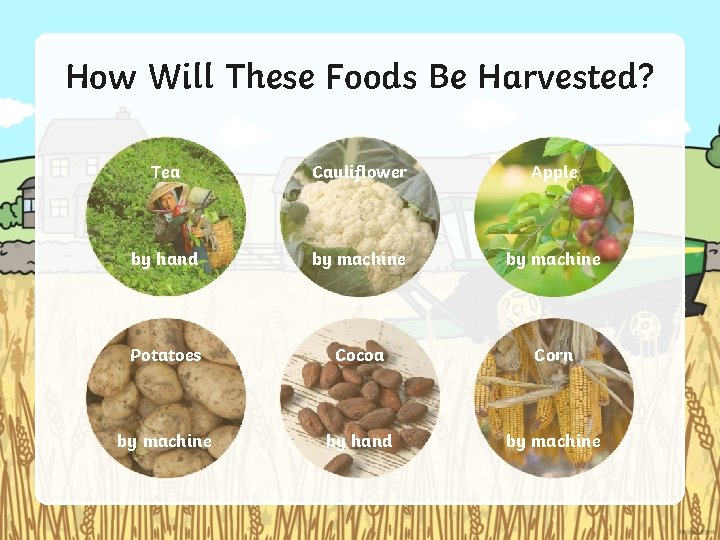 How Will These Foods Be Harvested?

Tea
by hand

Cauliflower
by machine

Apple
by machine

Potatoes
by machine

Cocoa
by hand

Corn
by machine